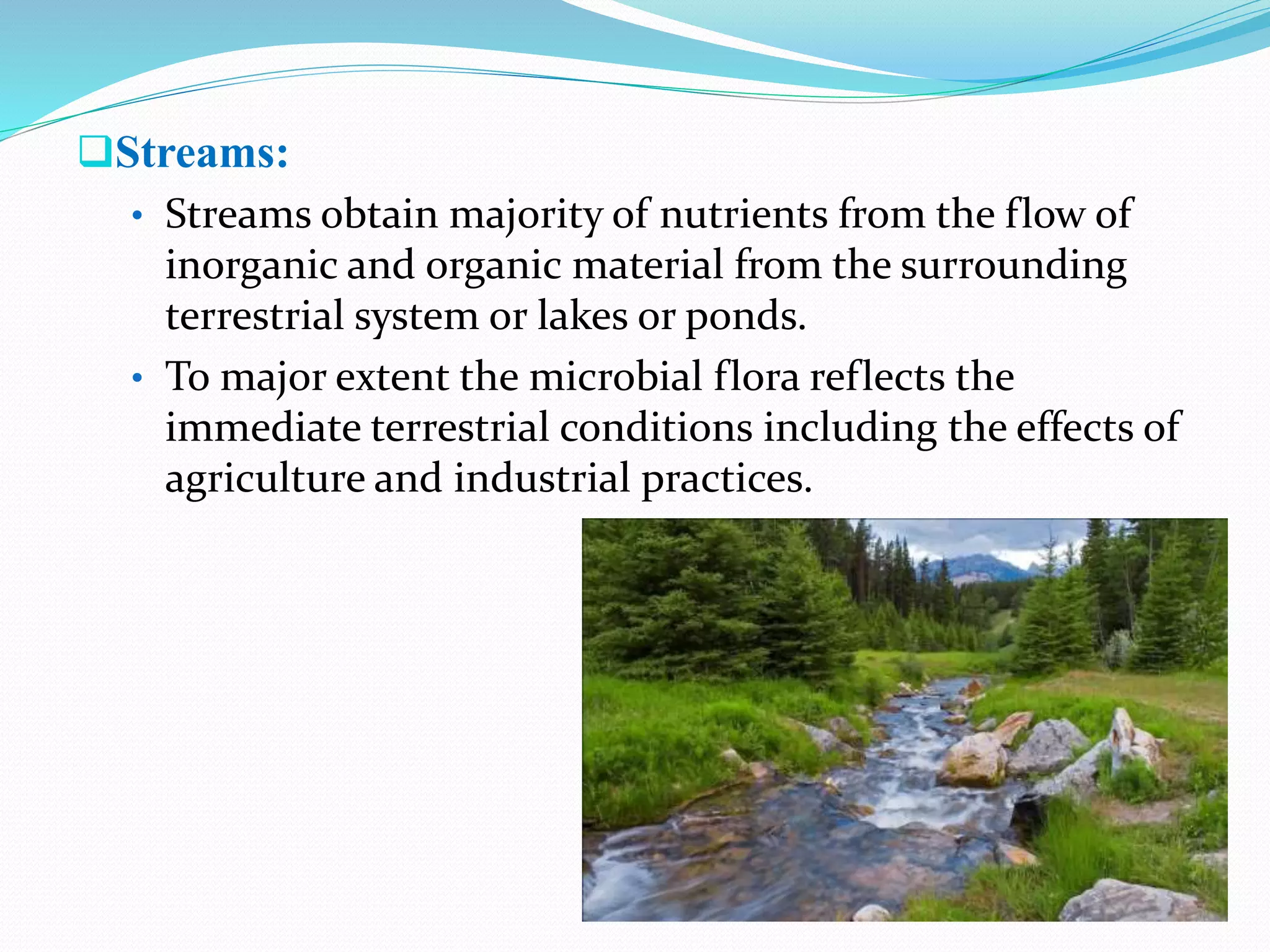 ❑Streams:

• Streams obtain majority of nutrients from the flow of inorganic and organic material from the surrounding terrestrial system or lakes or ponds.
• To major extent the microbial flora reflects the immediate terrestrial conditions including the effects of agriculture and industrial practices.